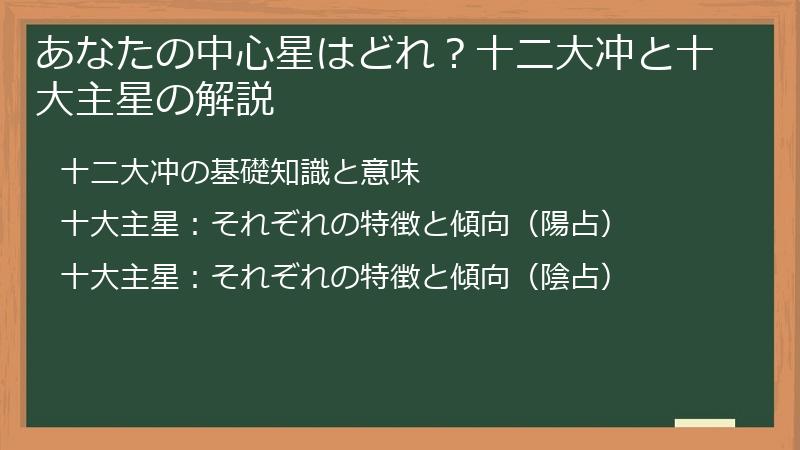 あなたの中心星はどれ？十二大冲と十大主星の解説

十二大冲の基礎知識と意味

十大主星：それぞれの特徴と傾向（陽占）

十大主星：それぞれの特徴と傾向（陰占）